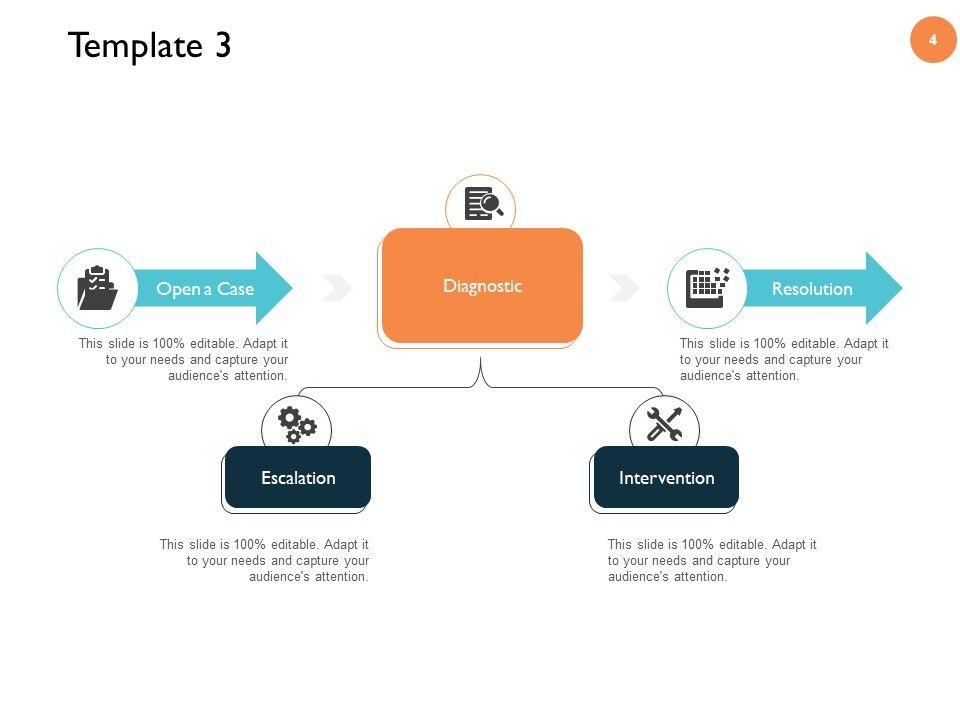 Template 3

4

Open a Case

This slide is 100% editable. Adapt it to your needs and capture your audience's attention.

Diagnostic

Resolution

This slide is 100% editable. Adapt it to your needs and capture your audience's attention.

Escalation

This slide is 100% editable. Adapt it to your needs and capture your audience's attention.

Intervention

This slide is 100% editable. Adapt it to your needs and capture your audience's attention.